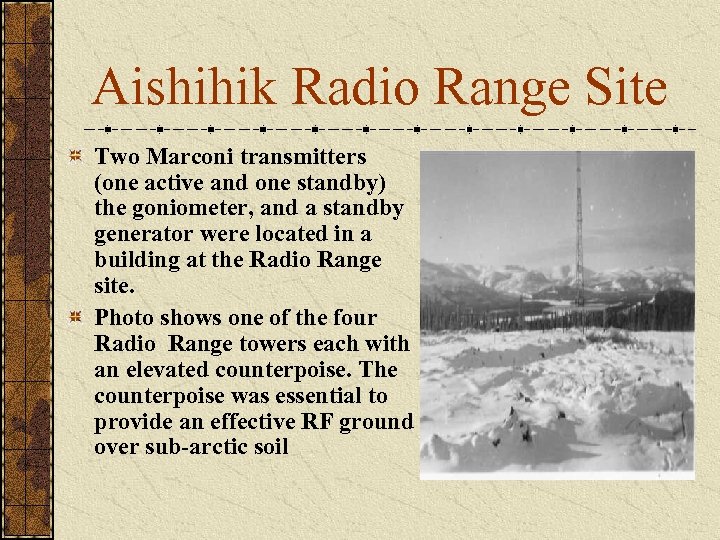 Aishihik Radio Range Site

Two Marconi transmitters (one active and one standby) the goniometer, and a standby generator were located in a building at the Radio Range site.

Photo shows one of the four Radio  Range towers each with an elevated counterpoise. The counterpoise was essential to provide an effective RF ground over sub-arctic soil